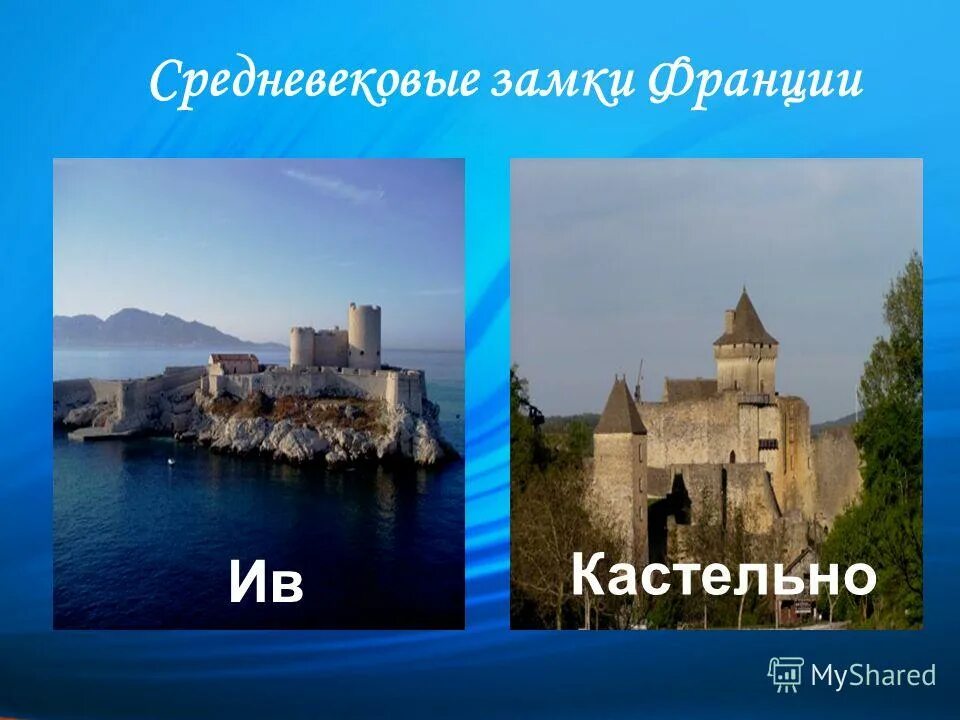 Средневековые замки Франции

Ив

Кастельно

MyShared